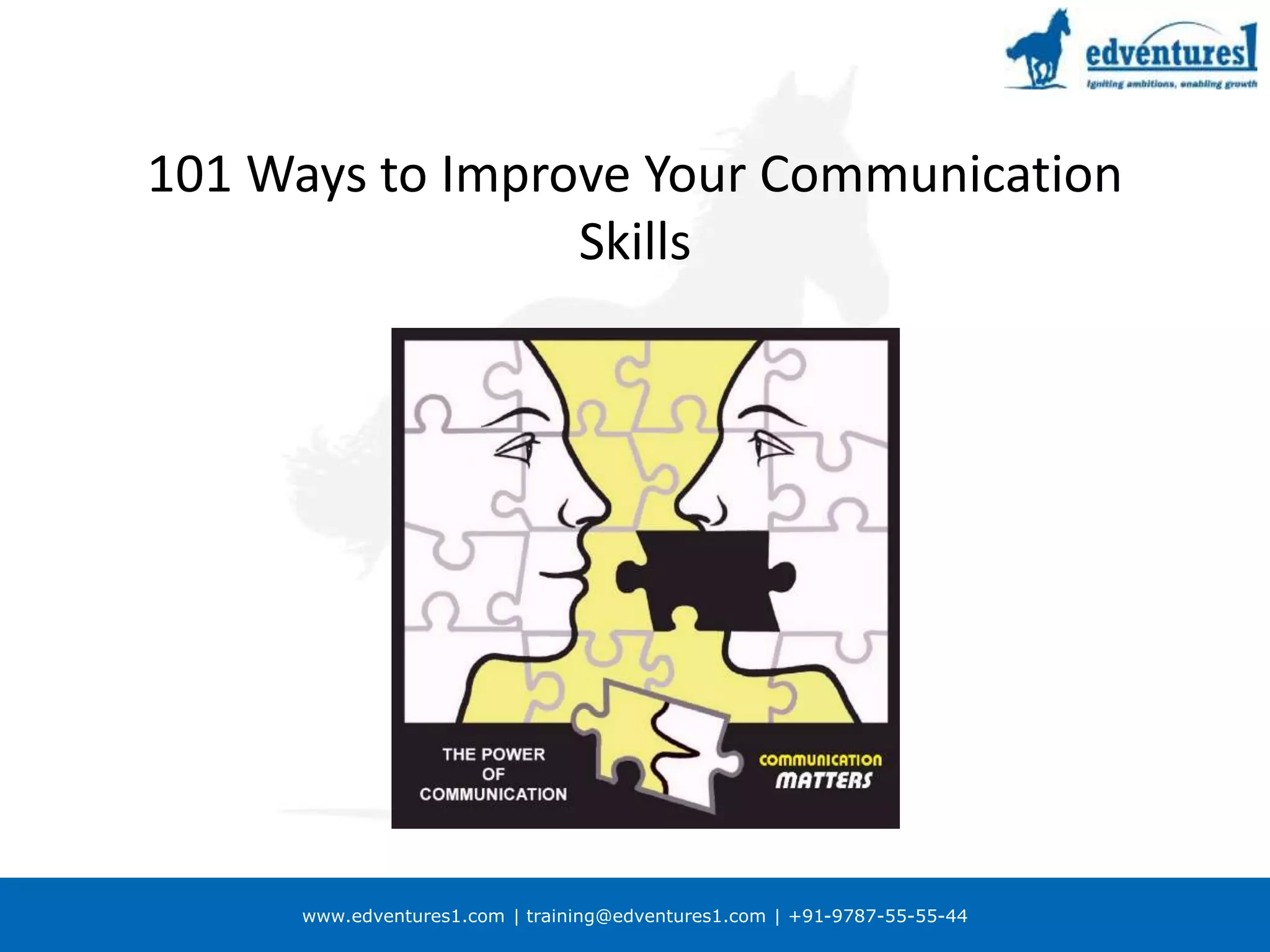 edventures1
Igniting ambitions, enabling growth

101 Ways to Improve Your Communication Skills

THE POWER OF COMMUNICATION

COMMUNICATION MATTERS

www.edventures1.com | training@edventures1.com | +91-9787-55-55-44